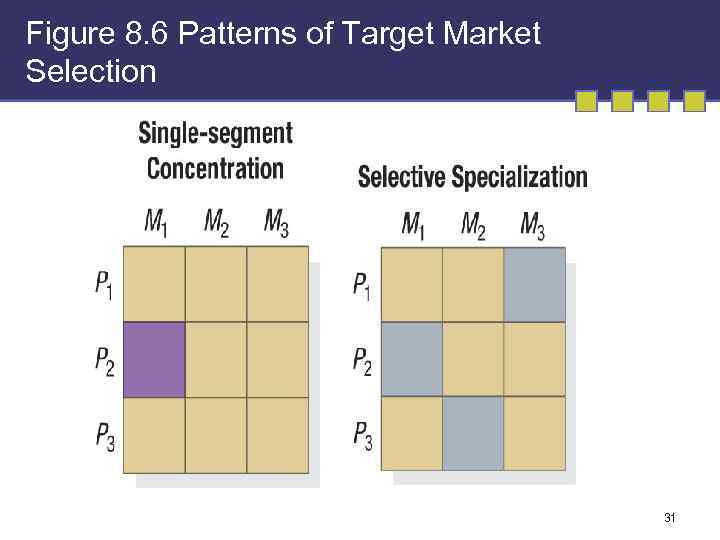 Figure 8.6 Patterns of Target Market Selection

Single-segment Concentration

$M_1$ $M_2$ $M_3$

$P_1$

$P_2$

$P_3$

Selective Specialization

$M_1$ $M_2$ $M_3$

$P_1$

$P_2$

$P_3$

31